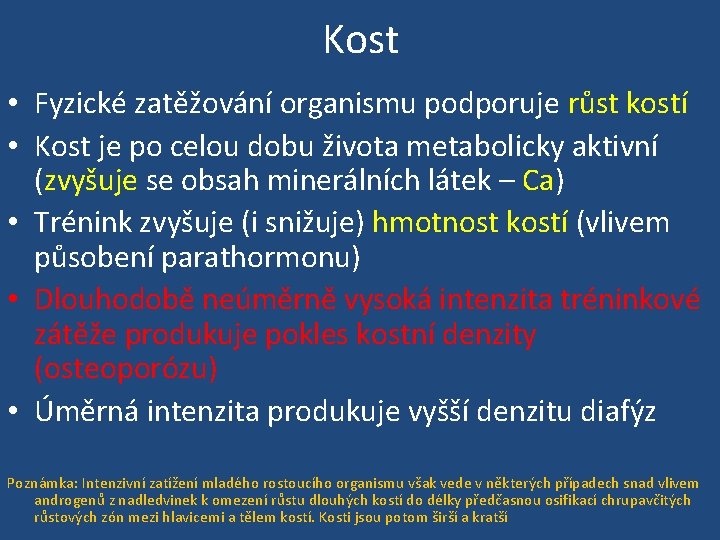 Kost

• Fyzické zatěžování organismu podporuje růst kostí
• Kost je po celou dobu života metabolicky aktivní (zvyšuje se obsah minerálních látek – Ca)
• Trénink zvyšuje (i snižuje) hmotnost kostí (vlivem působení parathormonu)
• Dlouhodobě neúměrně vysoká intenzita tréninkové zátěže produkuje pokles kostní denzity (osteoporózu)
• Úměrná intenzita produkuje vyšší denzitu diafýz

Poznámka: Intenzivní zatížení mladého rostoucího organismu však vede v některých případech snad vlivem androgenů z nadledvinek k omezení růstu dlouhých kostí do délky předčasnou osifikací chrupavčitých růstových zón mezi hlavicemi a tělem kostí. Kosti jsou potom širší a kratší